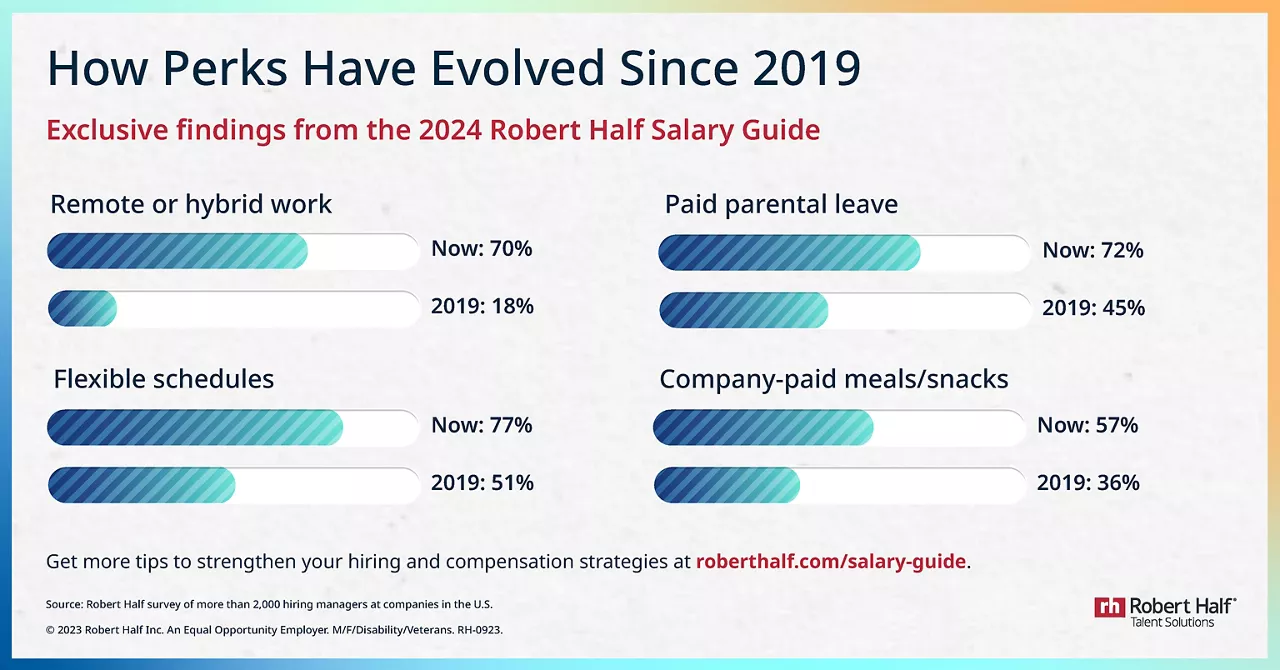 How Perks Have Evolved Since 2019

Exclusive findings from the 2024 Robert Half Salary Guide

Remote or hybrid work

Now: 70%

2019: 18%

Flexible schedules

Now: 77%

2019: 51%

Paid parental leave

Now: 72%

2019: 45%

Company-paid meals/snacks

Now: 57%

2019: 36%

Get more tips to strengthen your hiring and compensation strategies at roberthalf.com/salary-guide.

Source: Robert Half survey of more than 2,000 hiring managers at companies in the U.S.

© 2023 Robert Half Inc. An Equal Opportunity Employer. M/F/Disability/Veterans. RH-0923.

rh Robert Half®
Talent Solutions